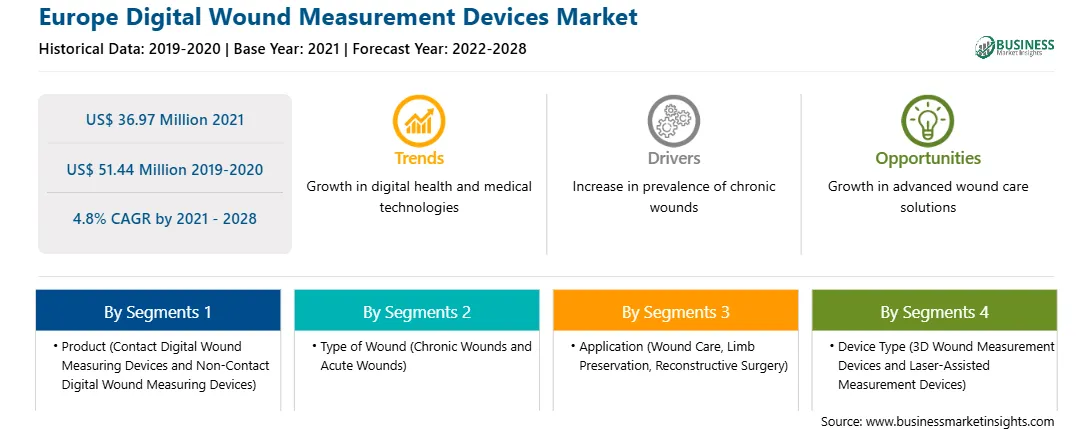 Europe Digital Wound Measurement Devices Market

Historical Data: 2019-2020 | Base Year: 2021 | Forecast Year: 2022-2028

BUSINESS Market Insights

US$ 36.97 Million 2021

US$ 51.44 Million 2019-2020

4.8% CAGR by 2021 - 2028

Trends

Growth in digital health and medical technologies

Drivers

Increase in prevalence of chronic wounds

Opportunities

Growth in advanced wound care solutions

By Segments 1

• Product (Contact Digital Wound Measuring Devices and Non-Contact Digital Wound Measuring Devices)

By Segments 2

• Type of Wound (Chronic Wounds and Acute Wounds)

By Segments 3

• Application (Wound Care, Limb Preservation, Reconstructive Surgery)

By Segments 4

• Device Type (3D Wound Measurement Devices and Laser-Assisted Measurement Devices)

Source: www.businessmarketinsights.com